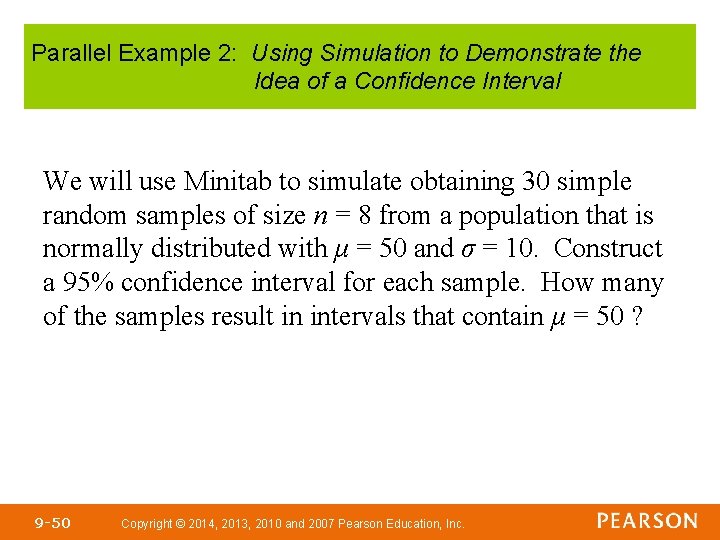 Parallel Example 2: Using Simulation to Demonstrate the Idea of a Confidence Interval

We will use Minitab to simulate obtaining 30 simple random samples of size $n = 8$ from a population that is normally distributed with $\mu = 50$ and $\sigma = 10$. Construct a 95% confidence interval for each sample. How many of the samples result in intervals that contain $\mu = 50$ ?

9-50 Copyright © 2014, 2013, 2010 and 2007 Pearson Education, Inc. PEARSON